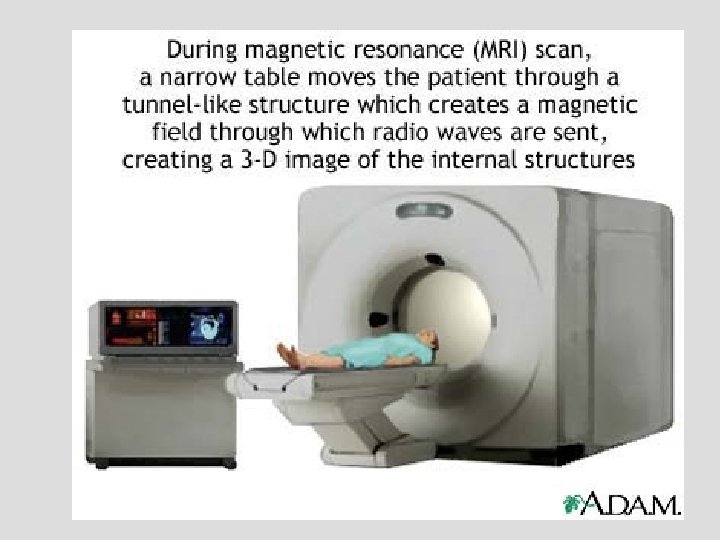 During magnetic resonance (MRI) scan, a narrow table moves the patient through a tunnel-like structure which creates a magnetic field through which radio waves are sent, creating a 3-D image of the internal structures

A.D.A.M.